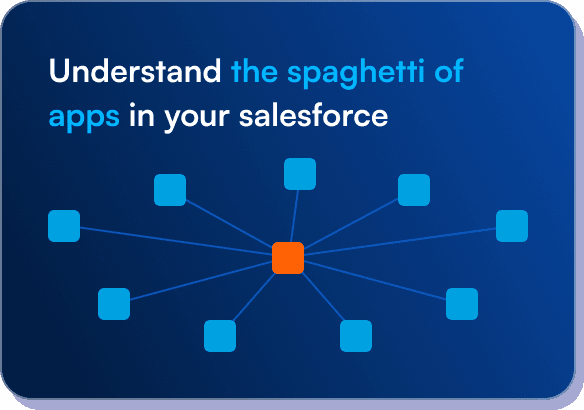 Understand the spaghetti of apps in your salesforce